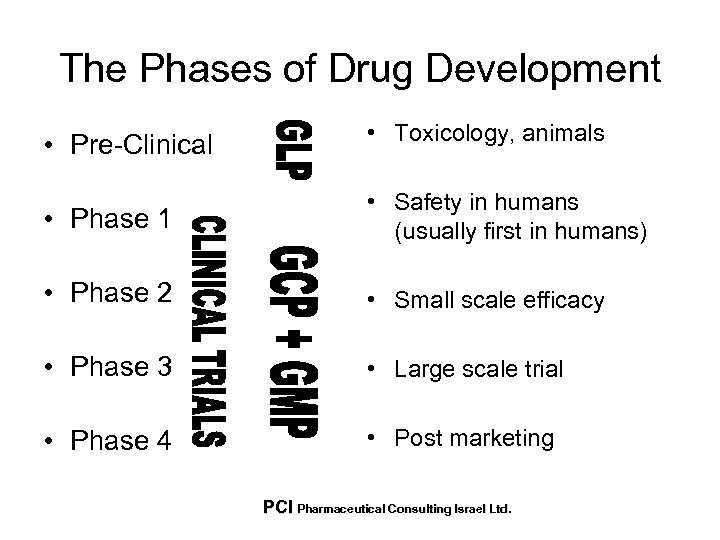 The Phases of Drug Development

• Pre-Clinical

• Phase 1

• Phase 2

• Phase 3

• Phase 4

GLP

CLINICAL TRIALS

GCP + GMP

• Toxicology, animals

• Safety in humans (usually first in humans)

• Small scale efficacy

• Large scale trial

• Post marketing

PCI Pharmaceutical Consulting Israel Ltd.